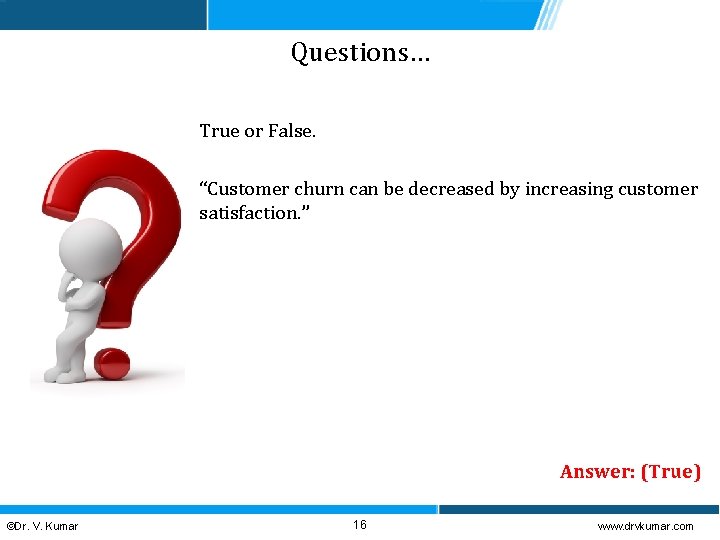 Questions…

True or False.

“Customer churn can be decreased by increasing customer satisfaction.”

Answer: (True)

©Dr. V. Kumar

16

www.drvkumar.com